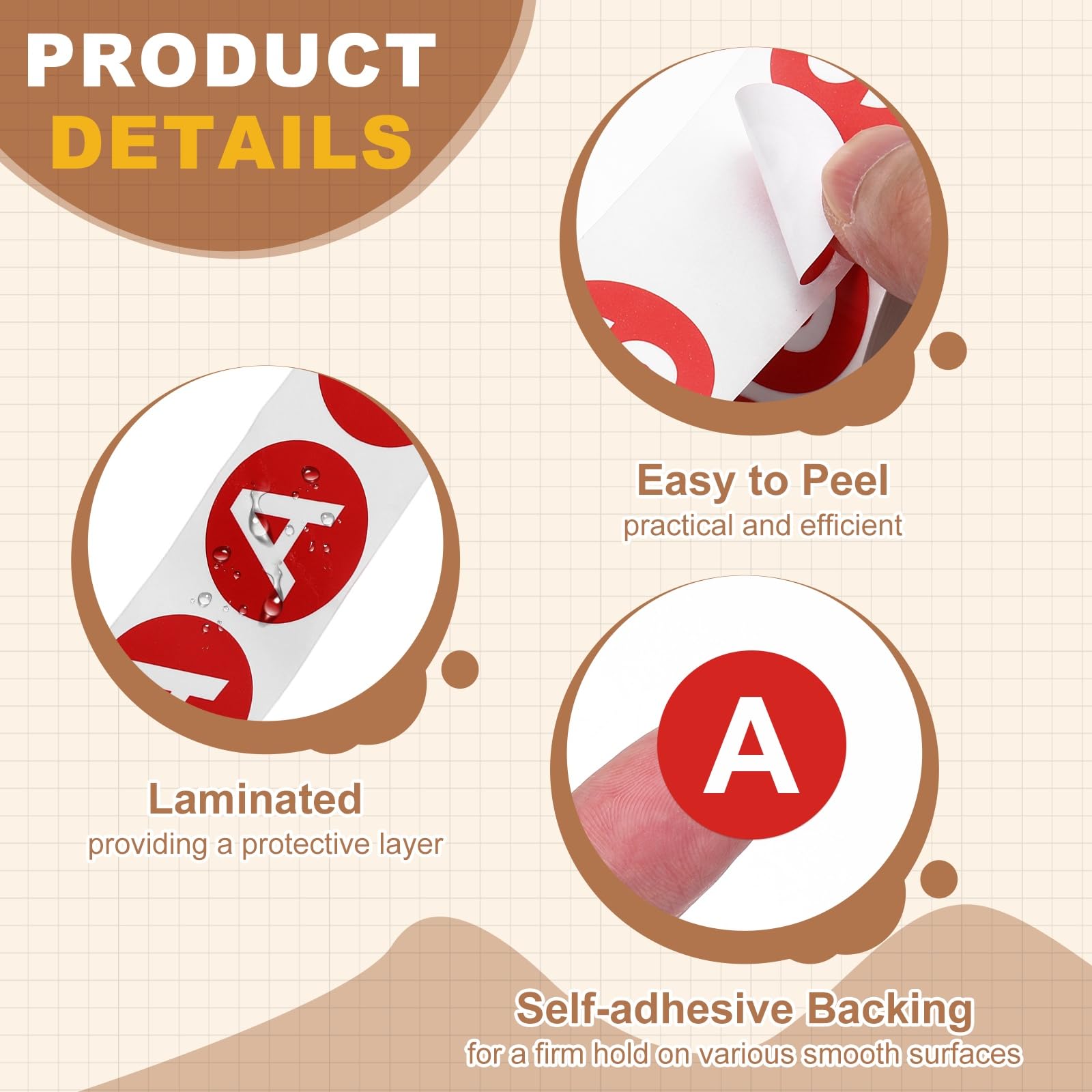 PRODUCT DETAILS

Easy to Peel
practical and efficient

A

Laminated
providing a protective layer

A

Self-adhesive Backing
for a firm hold on various smooth surfaces